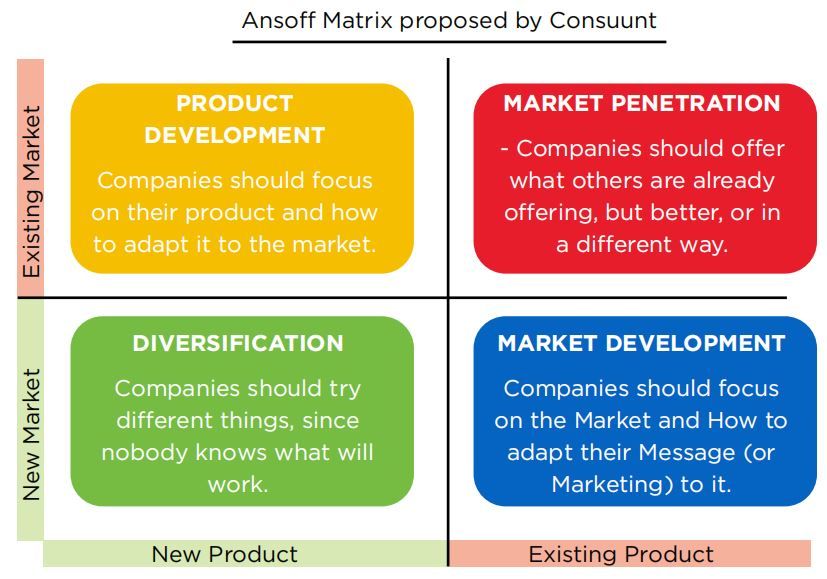 Ansoff Matrix proposed by Consuunt

Existing Market

PRODUCT DEVELOPMENT

Companies should focus on their product and how to adapt it to the market.

MARKET PENETRATION

- Companies should offer what others are already offering, but better, or in a different way.

New Market

DIVERSIFICATION

Companies should try different things, since nobody knows what will work.

MARKET DEVELOPMENT

Companies should focus on the Market and How to adapt their Message (or Marketing) to it.

New Product

Existing Product